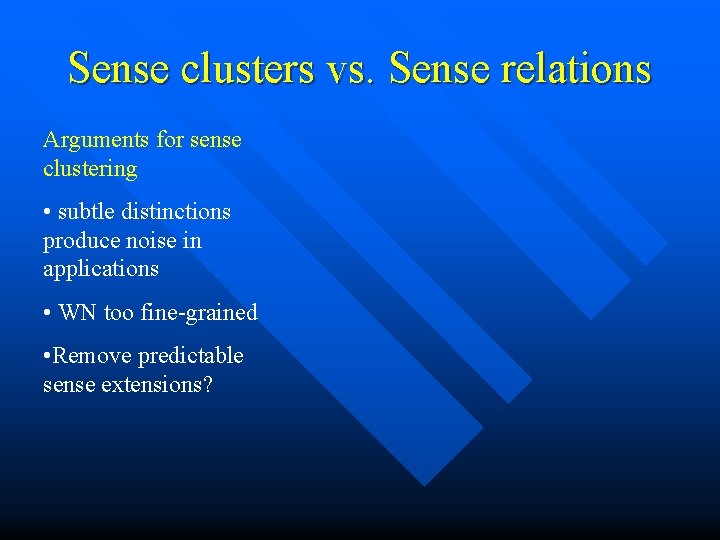 Sense clusters vs. Sense relations

Arguments for sense clustering

• subtle distinctions produce noise in applications

• WN too fine-grained

•Remove predictable sense extensions?